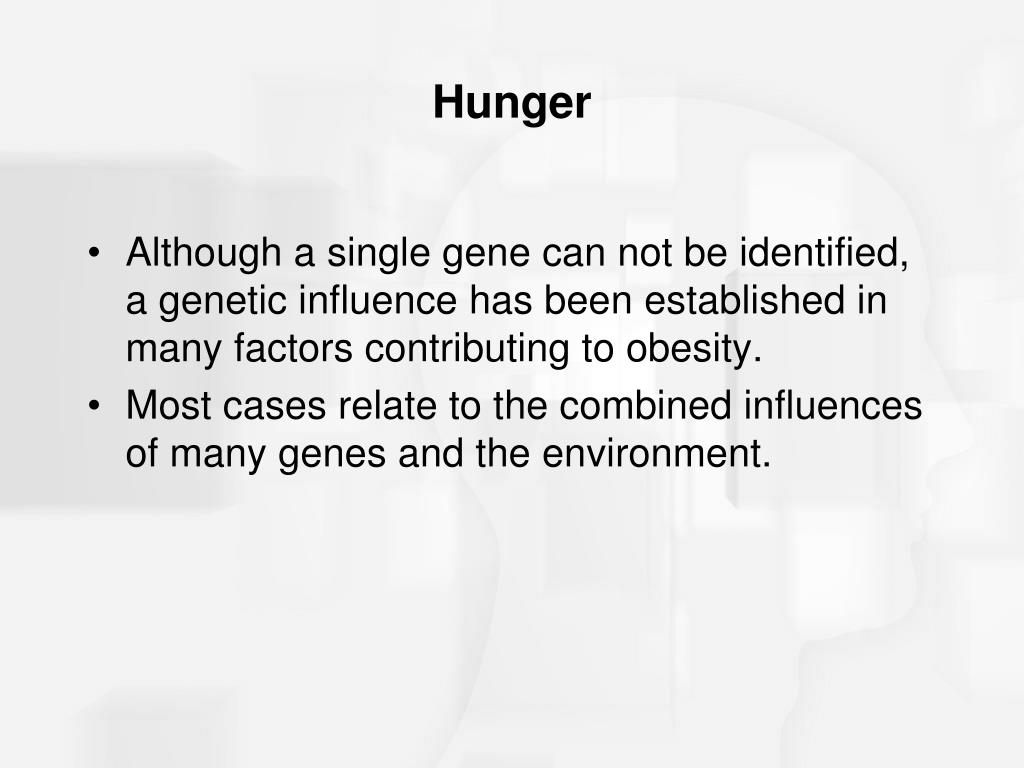 Hunger

• Although a single gene can not be identified, a genetic influence has been established in many factors contributing to obesity.
• Most cases relate to the combined influences of many genes and the environment.